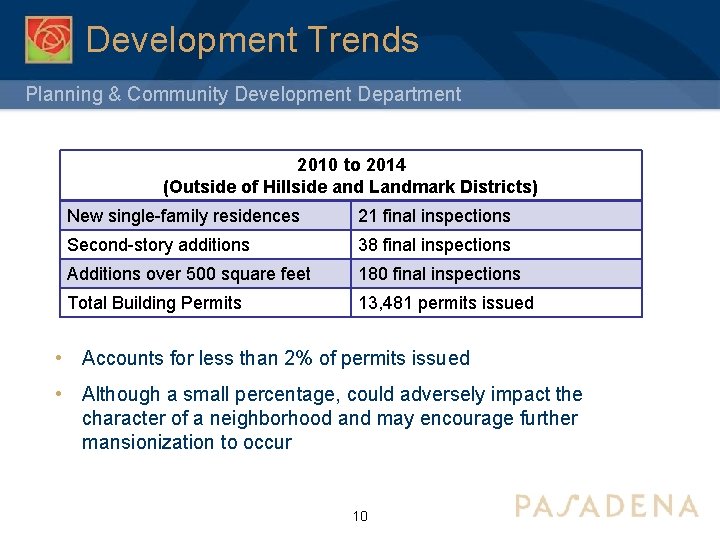 Development Trends

Planning & Community Development Department

| 2010 to 2014 (Outside of Hillside and Landmark Districts) | |
|---|---|
| New single-family residences | 21 final inspections |
| Second-story additions | 38 final inspections |
| Additions over 500 square feet | 180 final inspections |
| Total Building Permits | 13,481 permits issued |

• Accounts for less than 2% of permits issued

• Although a small percentage, could adversely impact the character of a neighborhood and may encourage further mansionization to occur

10

PASADENA